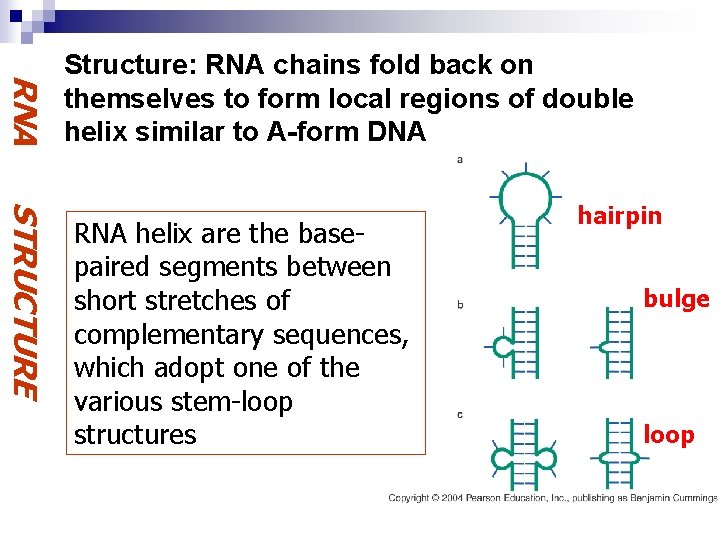 RNA STRUCTURE

Structure: RNA chains fold back on themselves to form local regions of double helix similar to A-form DNA

RNA helix are the base-paired segments between short stretches of complementary sequences, which adopt one of the various stem-loop structures

a

hairpin

b

bulge

c

loop

Copyright © 2004 Pearson Education, Inc., publishing as Benjamin Cummings